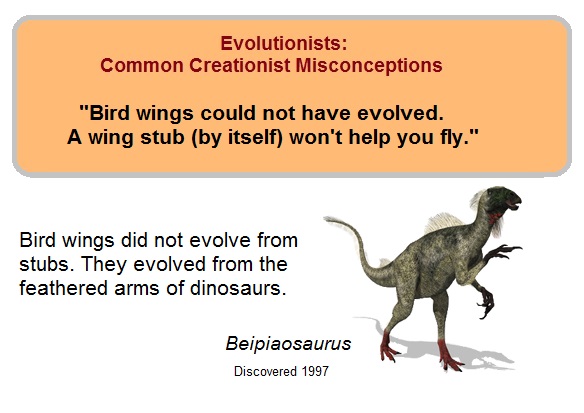 Evolutionists:
Common Creationist Misconceptions

"Bird wings could not have evolved.
A wing stub (by itself) won't help you fly."

Bird wings did not evolve from stubs. They evolved from the feathered arms of dinosaurs.

Beipiaosaurus

Discovered 1997